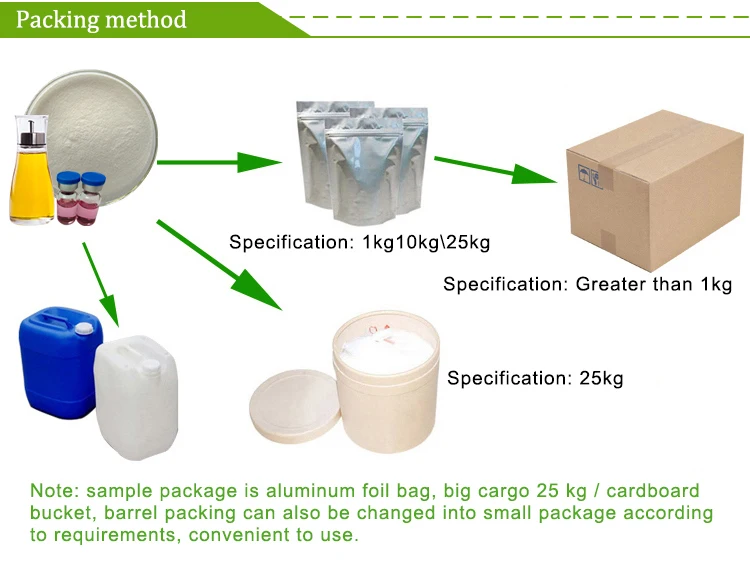 Packing method

Specification: 1kg10kg\25kg

Specification: Greater than 1kg

Specification: 25kg

Note: sample package is aluminum foil bag, big cargo 25 kg / cardboard bucket, barrel packing can also be changed into small package according to requirements, convenient to use.